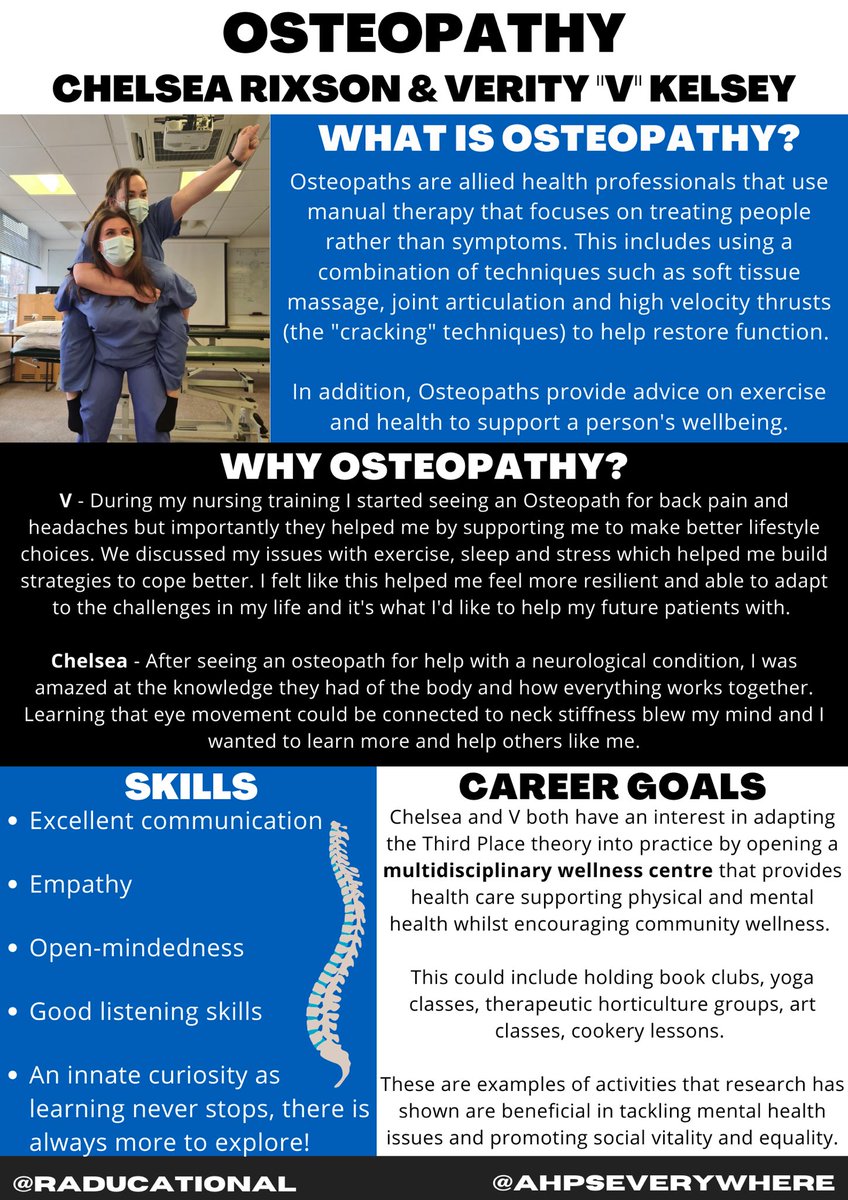 OSTEOPATHY
CHELSEA RIXSON & VERITY "V" KELSEY

WHAT IS OSTEOPATHY?
Osteopaths are allied health professionals that use manual therapy that focuses on treating people rather than symptoms. This includes using a combination of techniques such as soft tissue massage, joint articulation and high velocity thrusts (the "cracking" techniques) to help restore function.

In addition, Osteopaths provide advice on exercise and health to support a person's wellbeing.

WHY OSTEOPATHY?
V - During my nursing training I started seeing an Osteopath for back pain and headaches but importantly they helped me by supporting me to make better lifestyle choices. We discussed my issues with exercise, sleep and stress which helped me build strategies to cope better. I felt like this helped me feel more resilient and able to adapt to the challenges in my life and it's what I'd like to help my future patients with.

Chelsea - After seeing an osteopath for help with a neurological condition, I was amazed at the knowledge they had of the body and how everything works together. Learning that eye movement could be connected to neck stiffness blew my mind and I wanted to learn more and help others like me.

SKILLS
• Excellent communication
• Empathy
• Open-mindedness
• Good listening skills
• An innate curiosity as learning never stops, there is always more to explore!

CAREER GOALS
Chelsea and V both have an interest in adapting the Third Place theory into practice by opening a multidisciplinary wellness centre that provides health care supporting physical and mental health whilst encouraging community wellness.

This could include holding book clubs, yoga classes, therapeutic horticulture groups, art classes, cookery lessons.

These are examples of activities that research has shown are beneficial in tackling mental health issues and promoting social vitality and equality.

@RADUCATIONAL
@AHPSEVERYWHERE